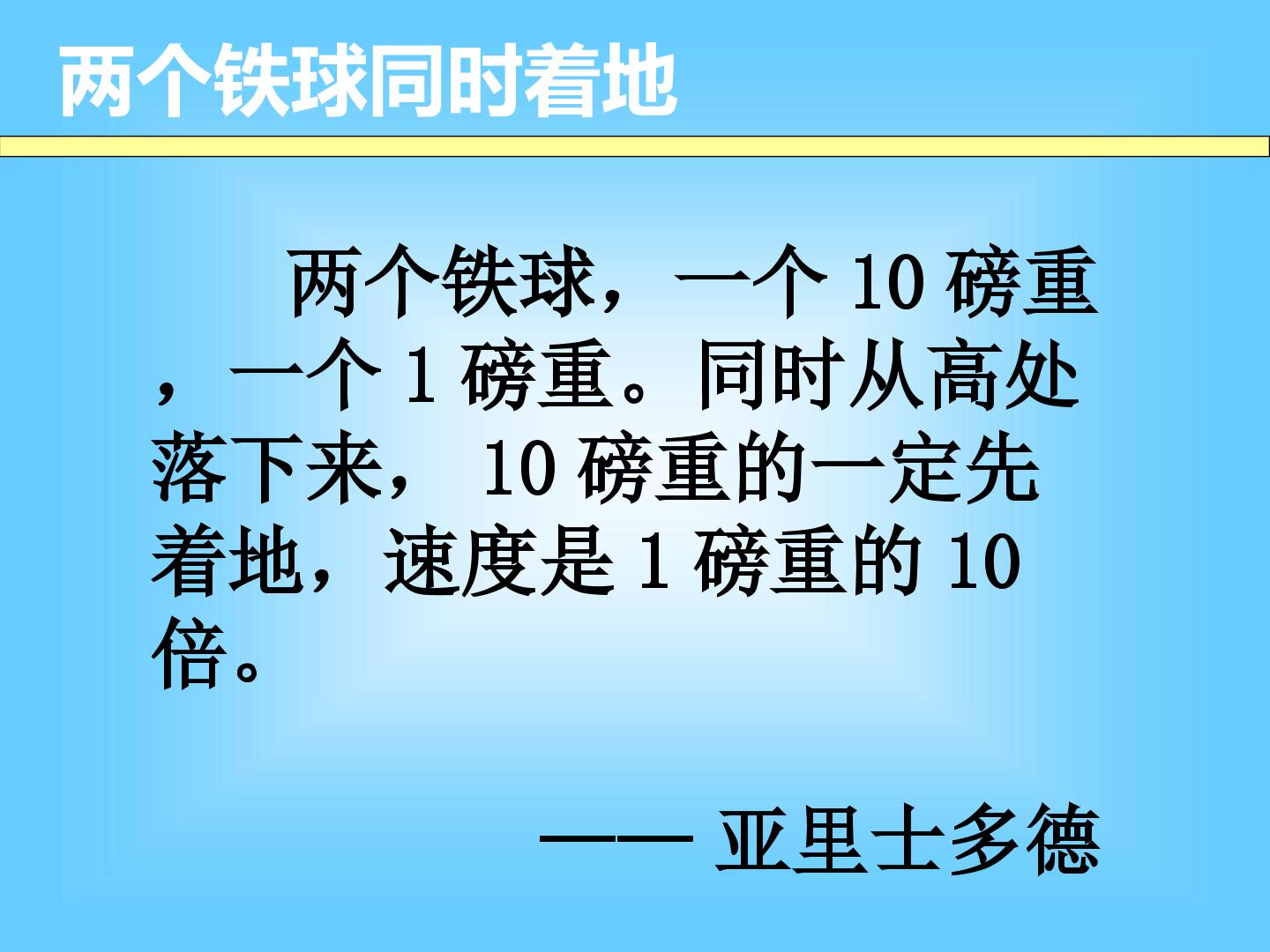 两个铁球同时着地

两个铁球，一个 10 磅重，一个 1 磅重。同时从高处落下来， 10 磅重的一定先着地，速度是 1 磅重的 10 倍。

—— 亚里士多德